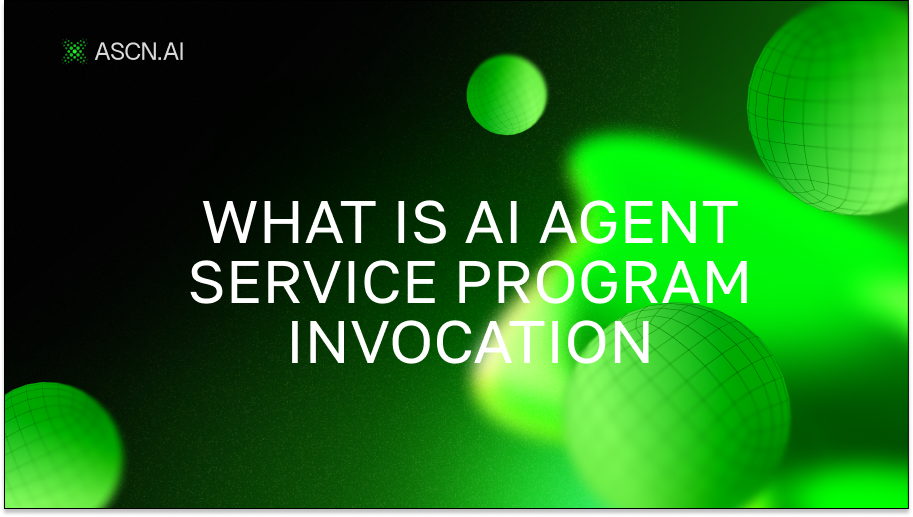 ASCN.AI

WHAT IS AI AGENT SERVICE PROGRAM INVOCATION